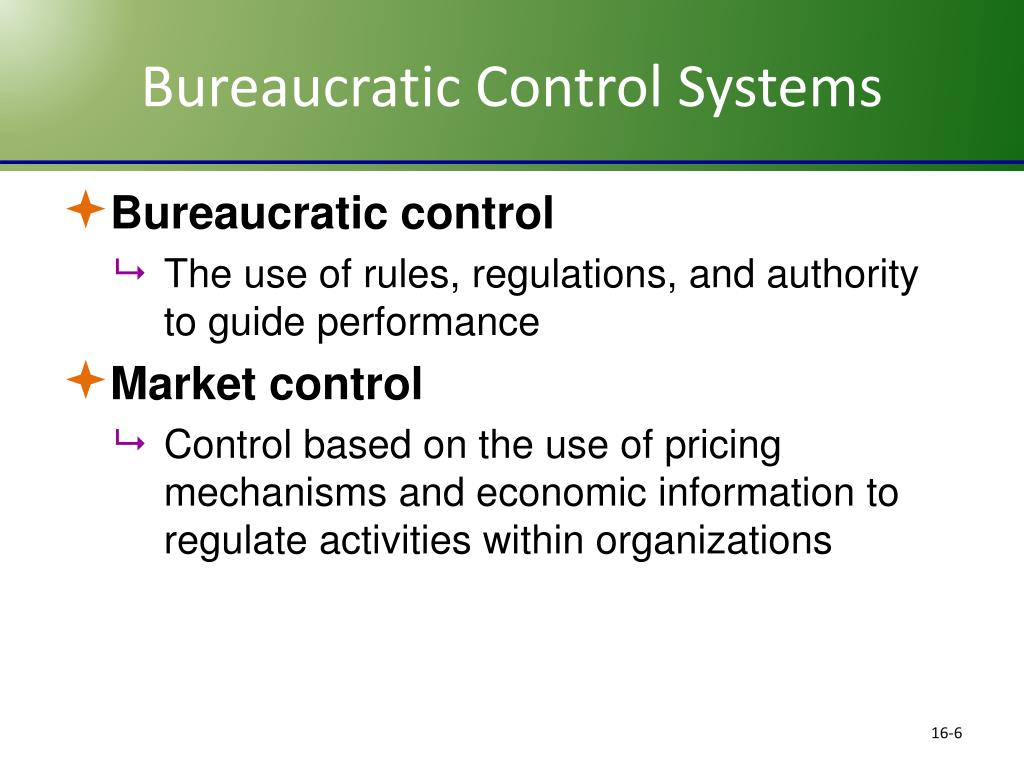 Bureaucratic Control Systems

Bureaucratic control

The use of rules, regulations, and authority to guide performance

Market control

Control based on the use of pricing mechanisms and economic information to regulate activities within organizations

16-6